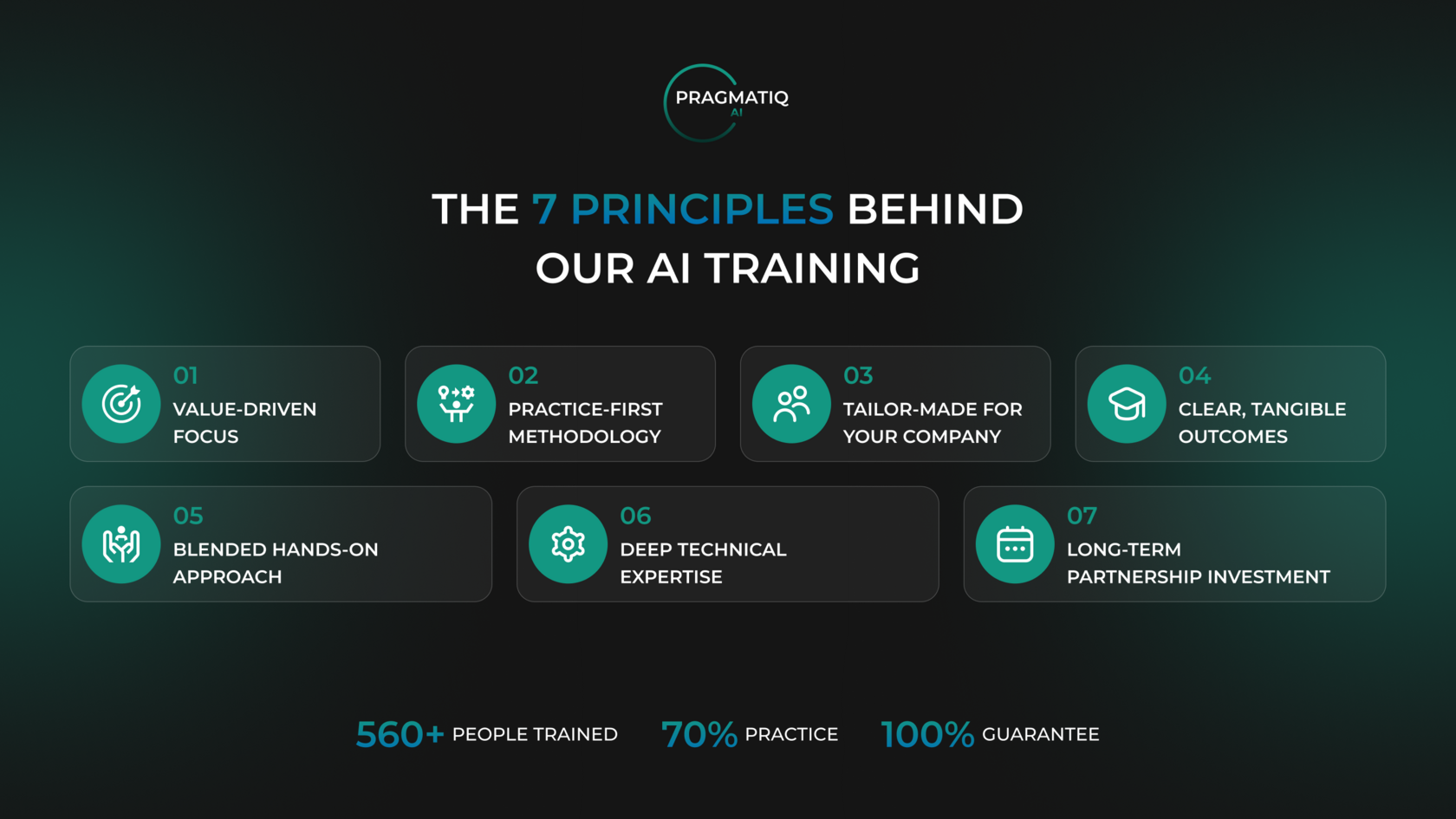 PRAGMATIQ
AI

THE 7 PRINCIPLES BEHIND OUR AI TRAINING

01
VALUE-DRIVEN FOCUS

02
PRACTICE-FIRST METHODOLOGY

03
TAILOR-MADE FOR YOUR COMPANY

04
CLEAR, TANGIBLE OUTCOMES

05
BLENDED HANDS-ON APPROACH

06
DEEP TECHNICAL EXPERTISE

07
LONG-TERM PARTNERSHIP INVESTMENT

560+ PEOPLE TRAINED
70% PRACTICE
100% GUARANTEE